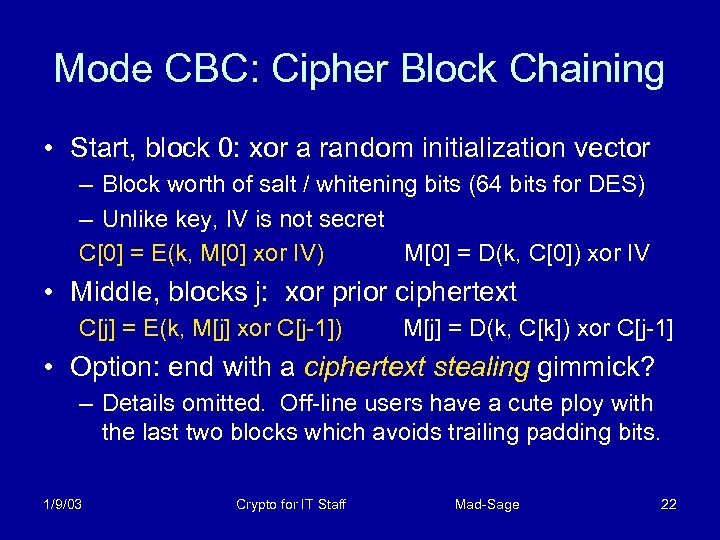 Mode CBC: Cipher Block Chaining

• Start, block 0: xor a random initialization vector
– Block worth of salt / whitening bits (64 bits for DES)
– Unlike key, IV is not secret
C[0] = E(k, M[0] xor IV) M[0] = D(k, C[0]) xor IV

• Middle, blocks j: xor prior ciphertext
C[j] = E(k, M[j] xor C[j-1]) M[j] = D(k, C[k]) xor C[j-1]

• Option: end with a ciphertext stealing gimmick?
– Details omitted. Off-line users have a cute ploy with the last two blocks which avoids trailing padding bits.

1/9/03 Crypto for IT Staff Mad-Sage 22